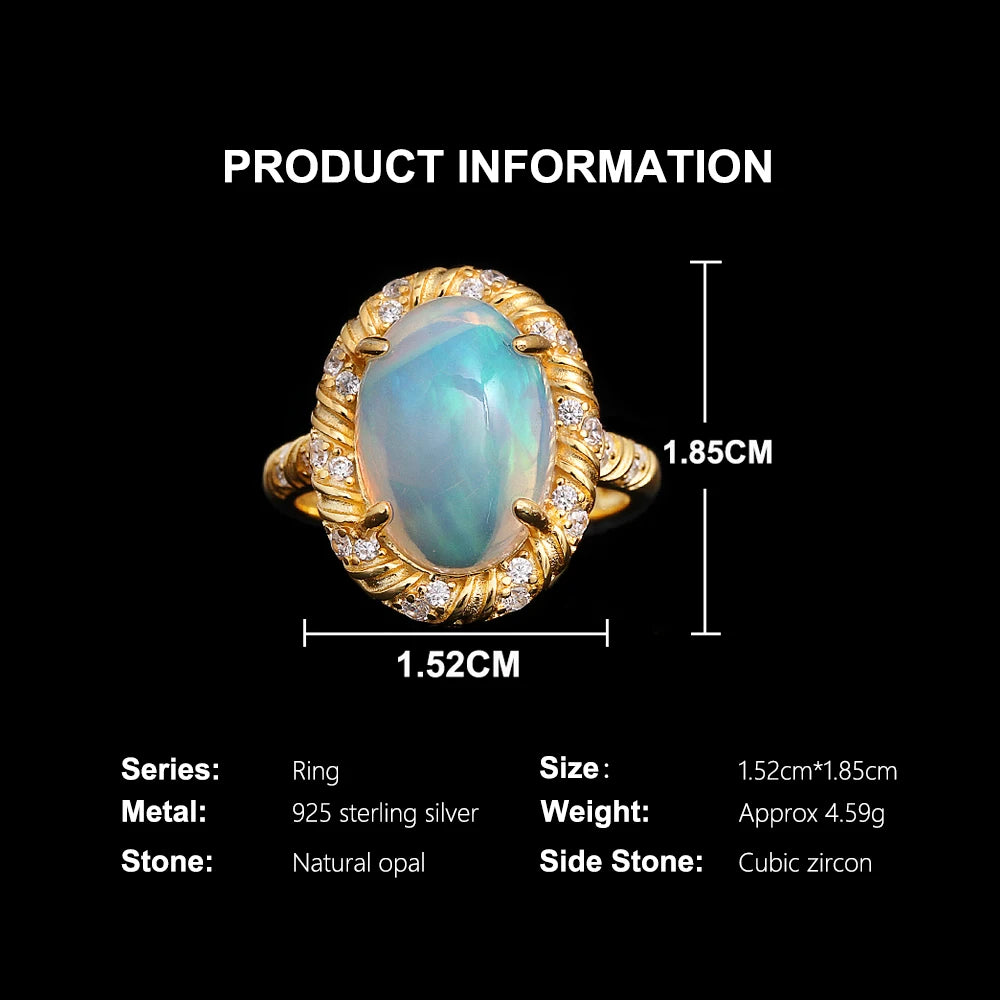 PRODUCT INFORMATION

1.85CM

1.52CM

Series: Ring
Metal: 925 sterling silver
Stone: Natural opal

Size： 1.52cm*1.85cm
Weight: Approx 4.59g
Side Stone: Cubic zircon